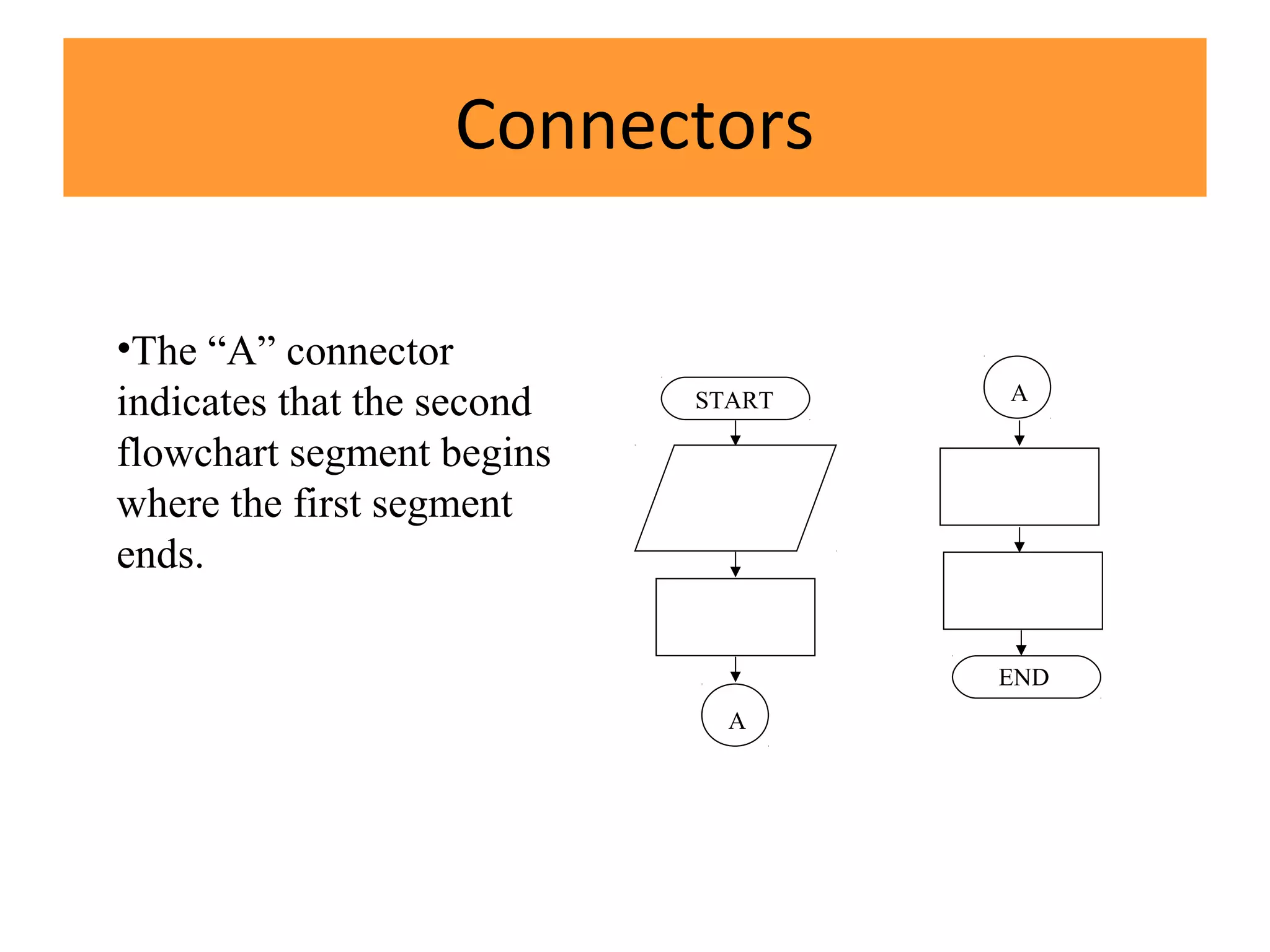 Connectors

•The “A” connector indicates that the second flowchart segment begins where the first segment ends.

START

A

A

END